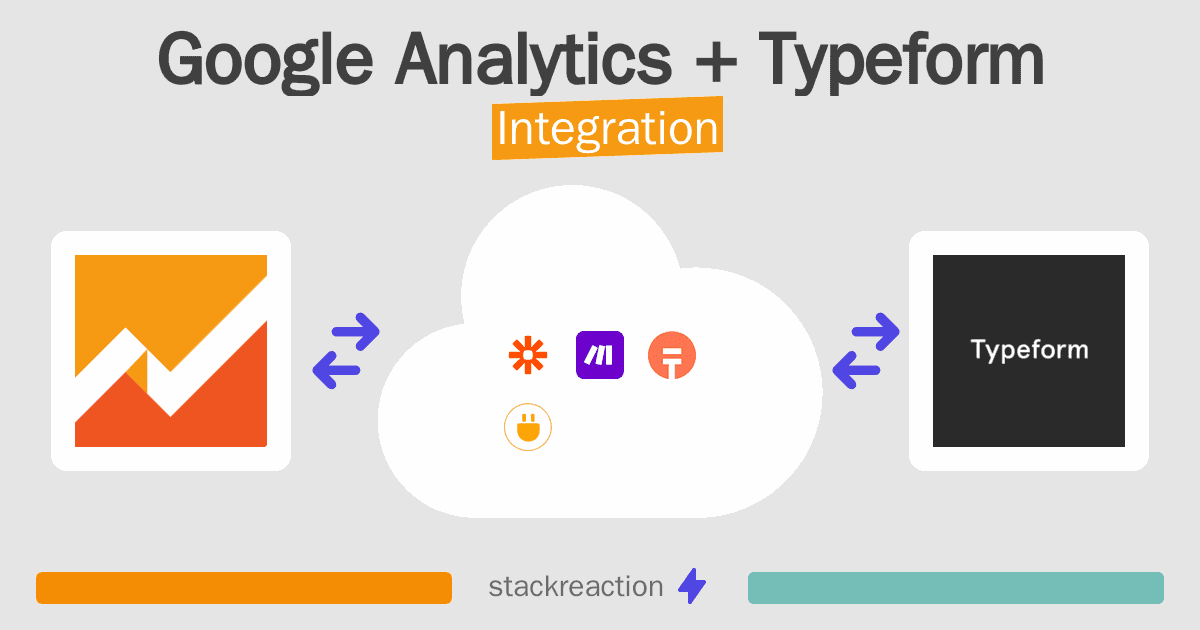 Google Analytics + Typeform

Integration

Typeform

stackreaction